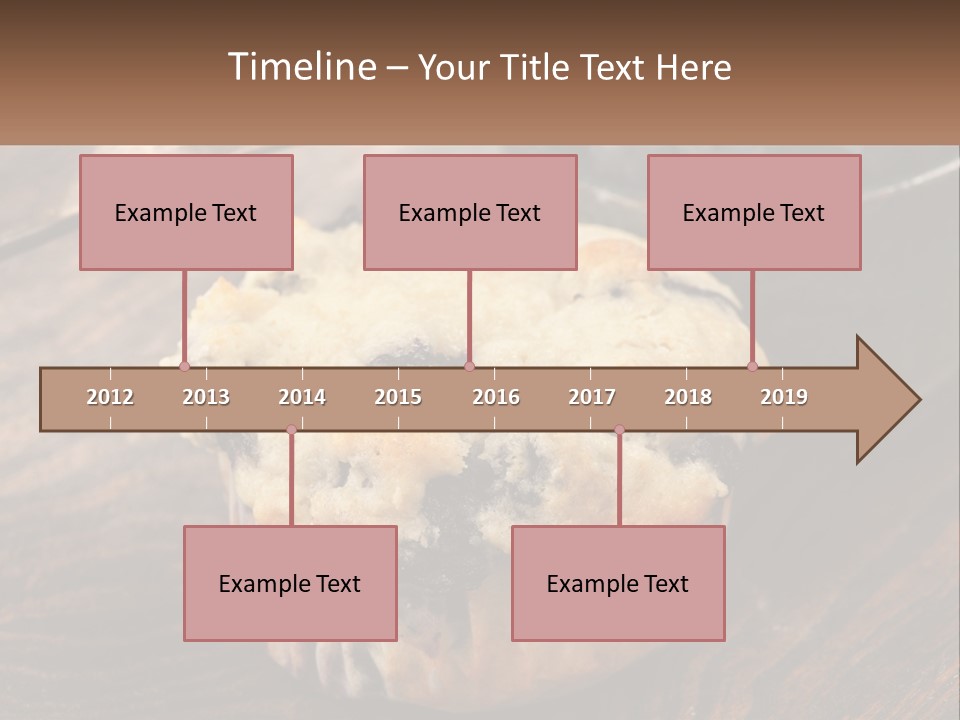 Timeline – Your Title Text Here

Example Text

Example Text

Example Text

2012 2013 2014 2015 2016 2017 2018 2019

Example Text

Example Text